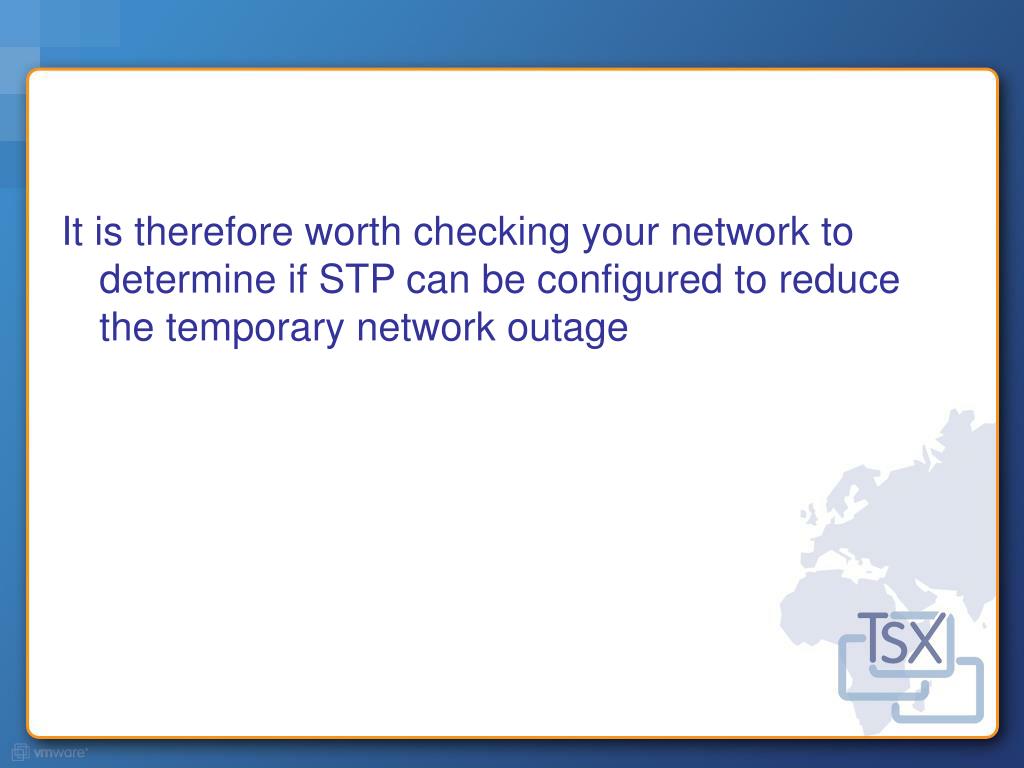 It is therefore worth checking your network to determine if STP can be configured to reduce the temporary network outage

TSX

vmware